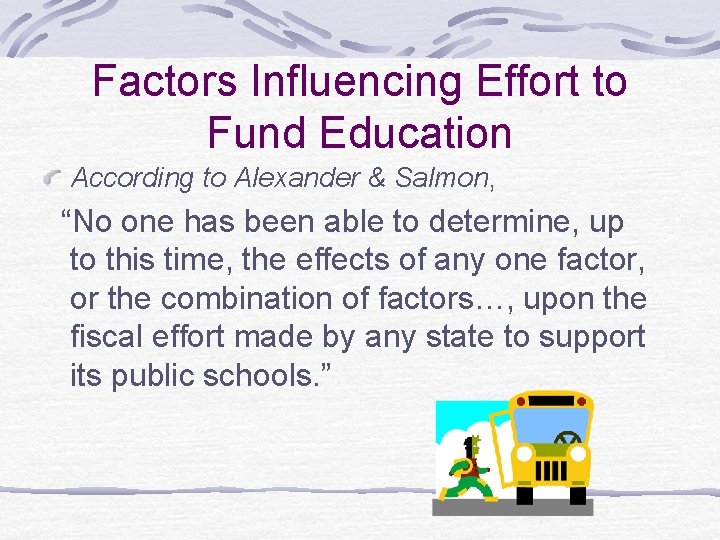 Factors Influencing Effort to Fund Education

According to Alexander & Salmon,

“No one has been able to determine, up to this time, the effects of any one factor, or the combination of factors…, upon the fiscal effort made by any state to support its public schools.”